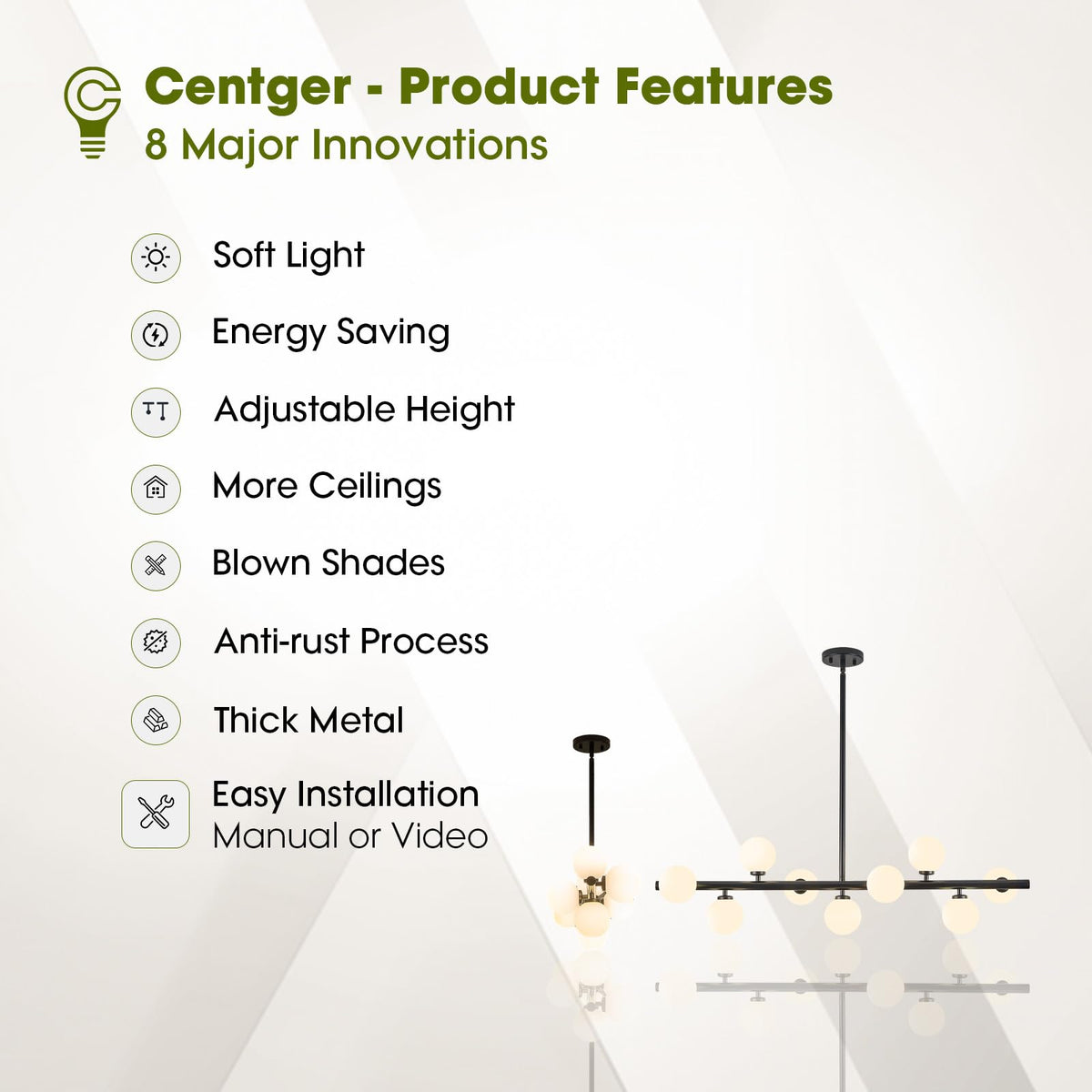 Centger - Product Features
8 Major Innovations

Soft Light

Energy Saving

Adjustable Height

More Ceilings

Blown Shades

Anti-rust Process

Thick Metal

Easy Installation
Manual or Video